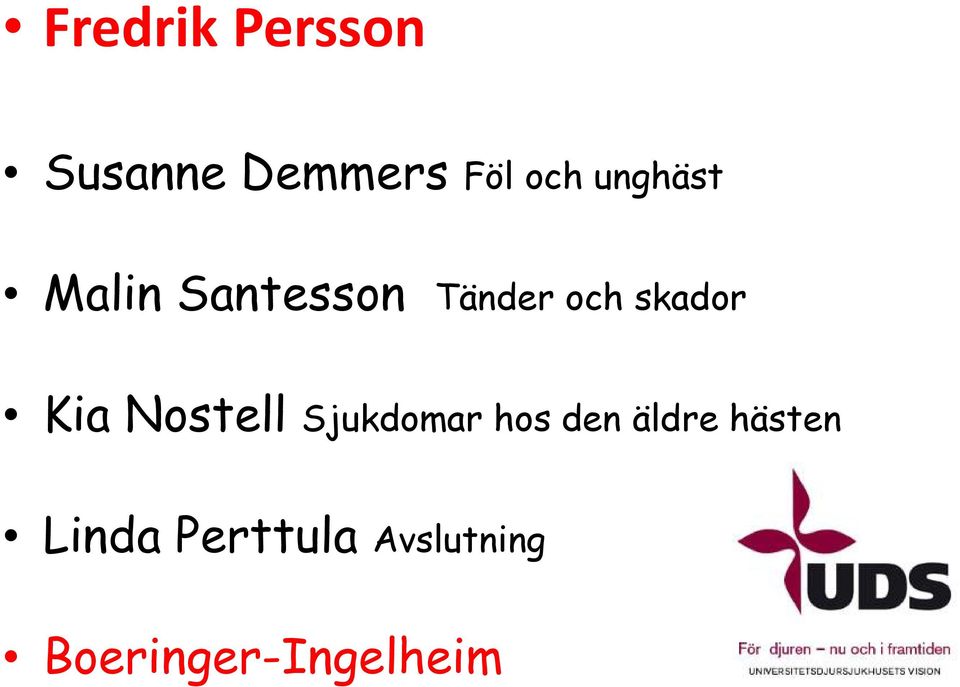 • Fredrik Persson

• Susanne Demmers Föl och unghäst

• Malin Santesson Tänder och skador

• Kia Nostell Sjukdomar hos den äldre hästen

• Linda Perttula Avslutning

• Boeringer-Ingelheim

UDS

För djuren – nu och i framtiden

UNIVERSITETSDJURSJUKHUSETS VISION